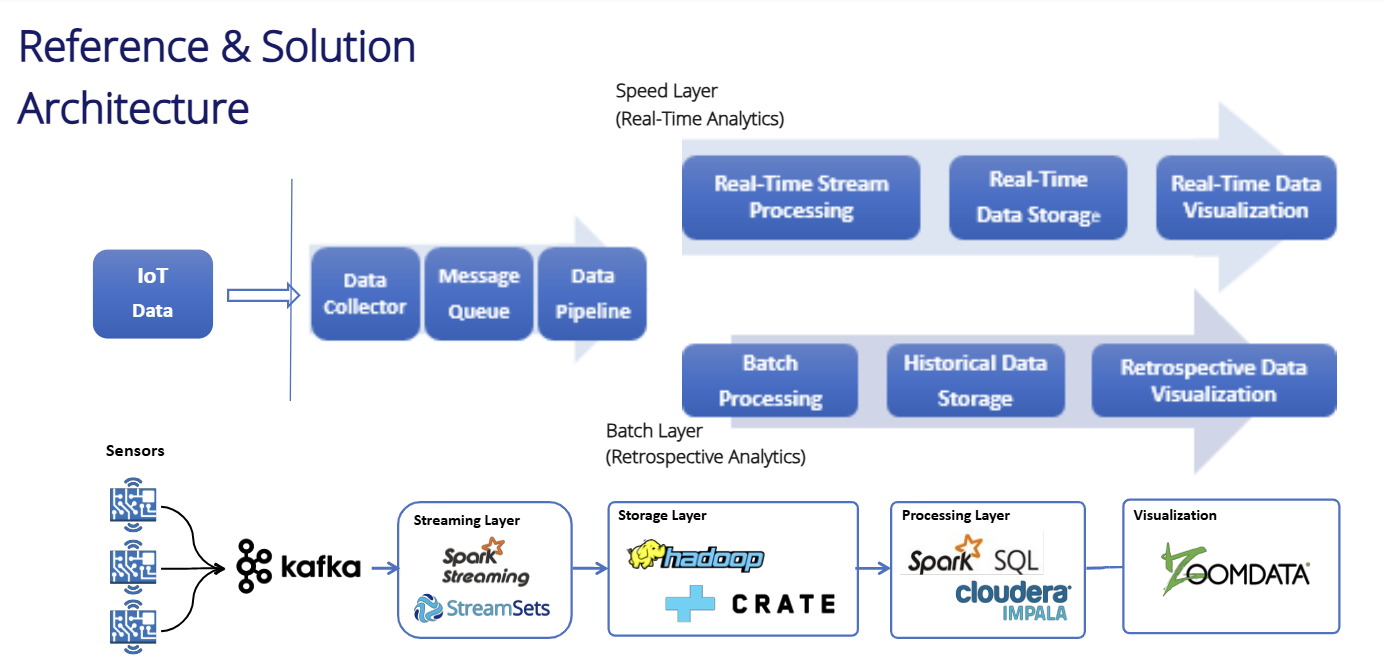 Reference & Solution Architecture

Speed Layer
(Real-Time Analytics)

Real-Time Stream Processing

Real-Time Data Storage

Real-Time Data Visualization

IoT Data

Data Collector

Message Queue

Data Pipeline

Batch Processing

Historical Data Storage

Retrospective Data Visualization

Batch Layer
(Retrospective Analytics)

Sensors

kafka

Streaming Layer

Spark Streaming

StreamSets

Storage Layer

hadoop

CRATE

Processing Layer

Spark SQL

cloudera IMPALA

Visualization

ZOOMDATA